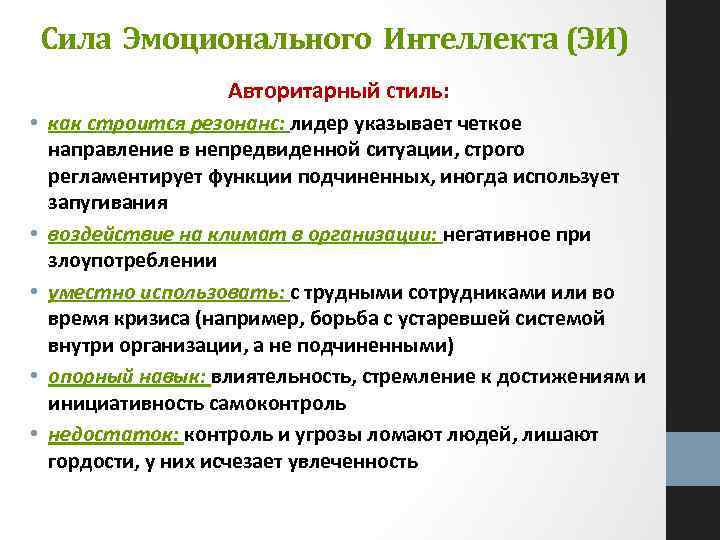 Сила Эмоционального Интеллекта (ЭИ)

Авторитарный стиль:

• как строится резонанс: лидер указывает четкое направление в непредвиденной ситуации, строго регламентирует функции подчиненных, иногда использует запугивания

• воздействие на климат в организации: негативное при злоупотреблении

• уместно использовать: с трудными сотрудниками или во время кризиса (например, борьба с устаревшей системой внутри организации, а не подчиненными)

• опорный навык: влиятельность, стремление к достижениям и инициативность самоконтроль

• недостаток: контроль и угрозы ломают людей, лишают гордости, у них исчезает увлеченность